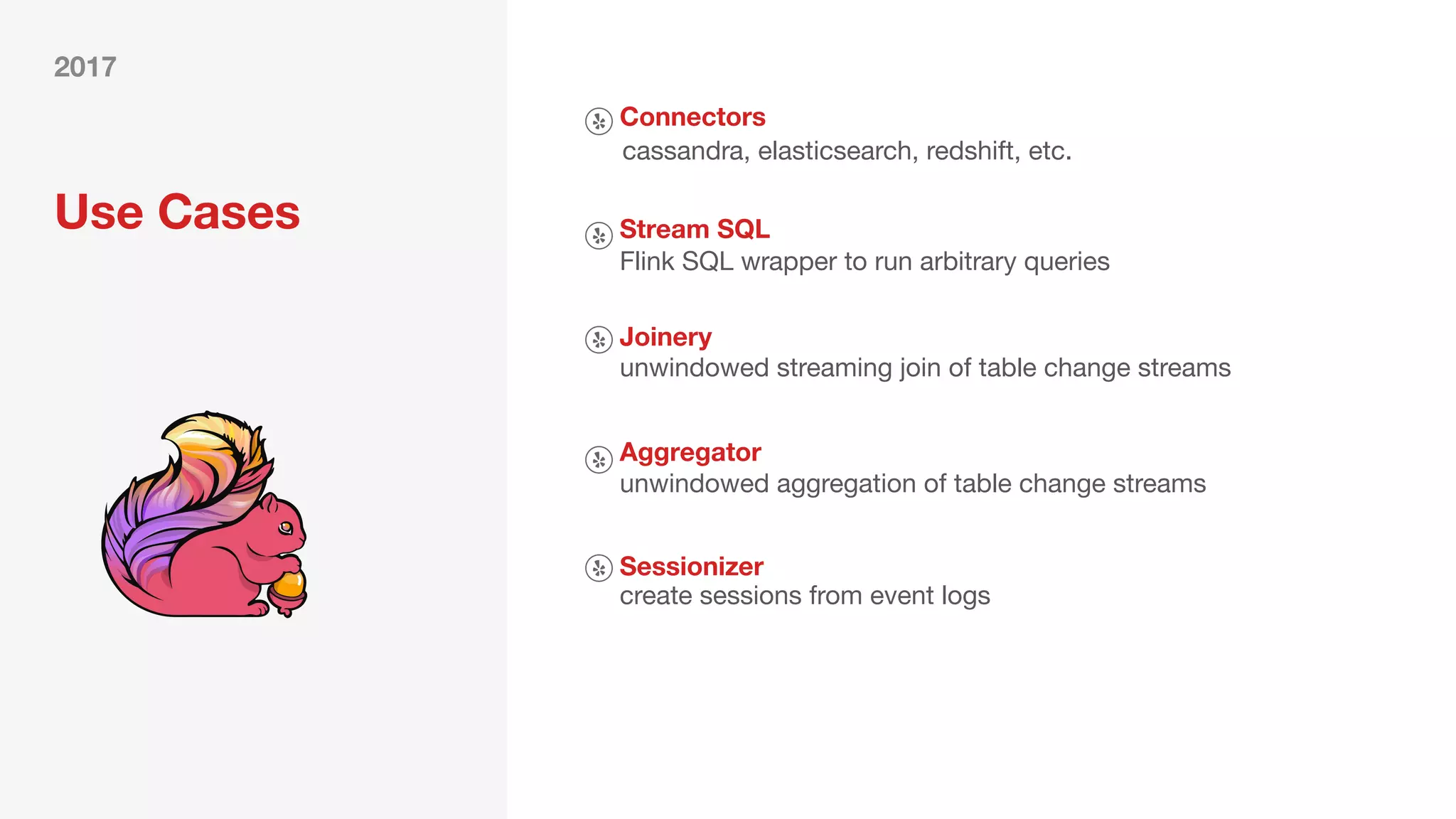 2017

Use Cases

Connectors
cassandra, elasticsearch, redshift, etc.

Stream SQL
Flink SQL wrapper to run arbitrary queries

Joinery
unwindowed streaming join of table change streams

Aggregator
unwindowed aggregation of table change streams

Sessionizer
create sessions from event logs